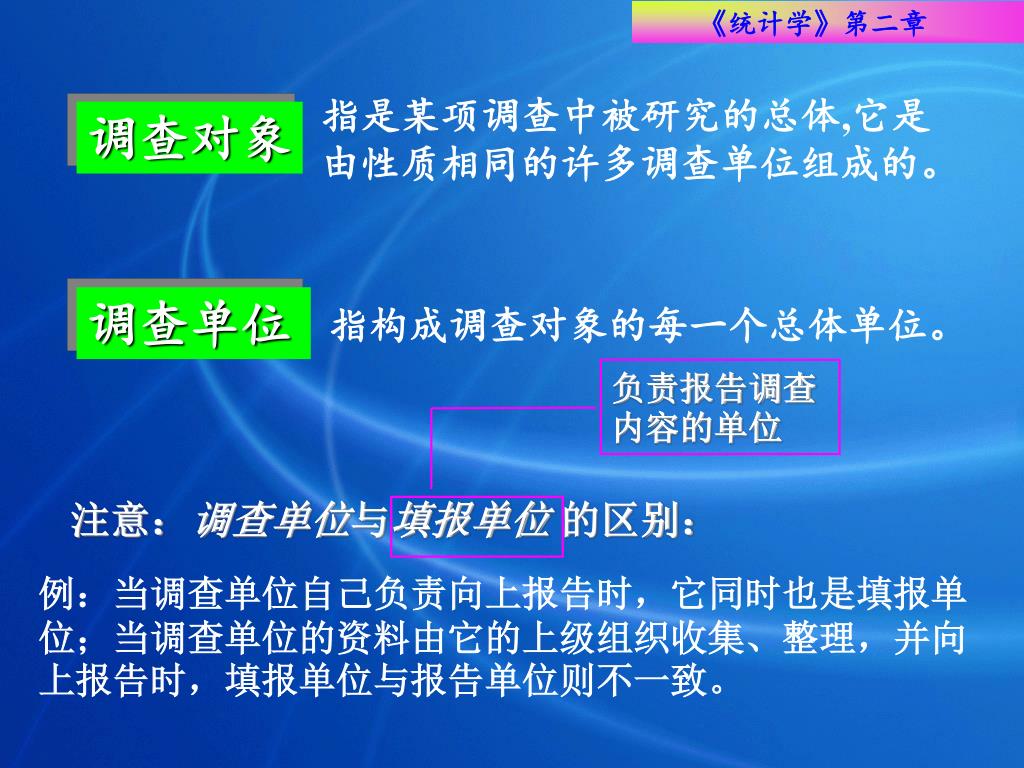 《统计学》第二章

调查对象

指是某项调查中被研究的总体,它是由性质相同的许多调查单位组成的。

调查单位

指构成调查对象的每一个总体单位。

负责报告调查内容的单位

注意：调查单位与填报单位的区别：

例：当调查单位自己负责向上报告时，它同时也是填报单位；当调查单位的资料由它的上级组织收集、整理，并向上报告时，填报单位与报告单位则不一致。